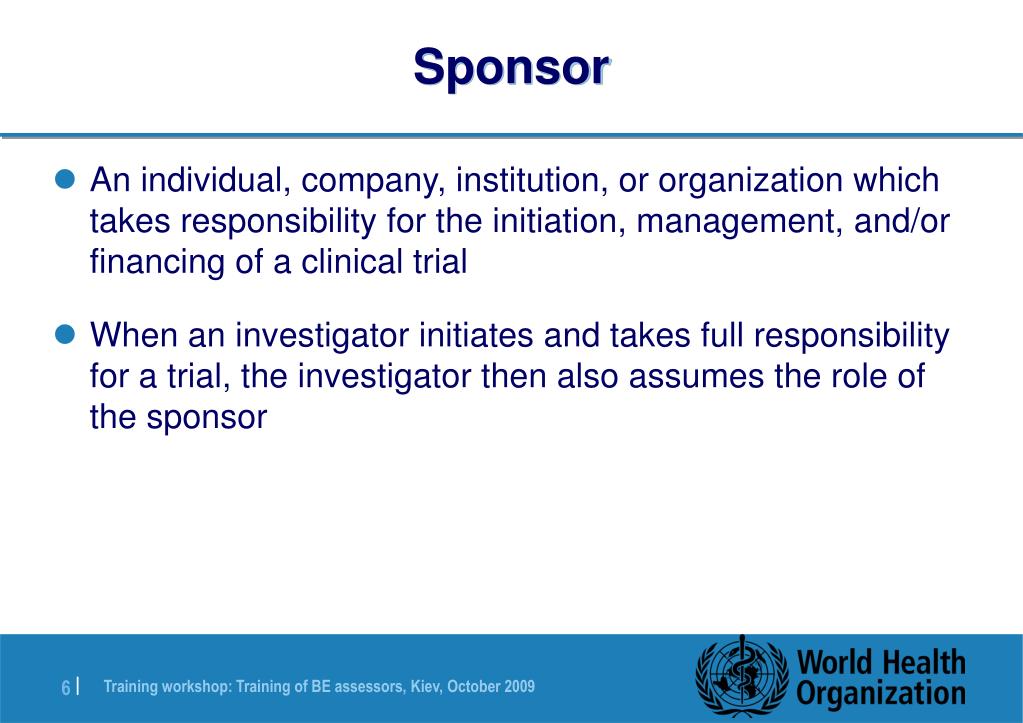 Sponsor

An individual, company, institution, or organization which takes responsibility for the initiation, management, and/or financing of a clinical trial

When an investigator initiates and takes full responsibility for a trial, the investigator then also assumes the role of the sponsor

6 | Training workshop: Training of BE assessors, Kiev, October 2009

World Health Organization